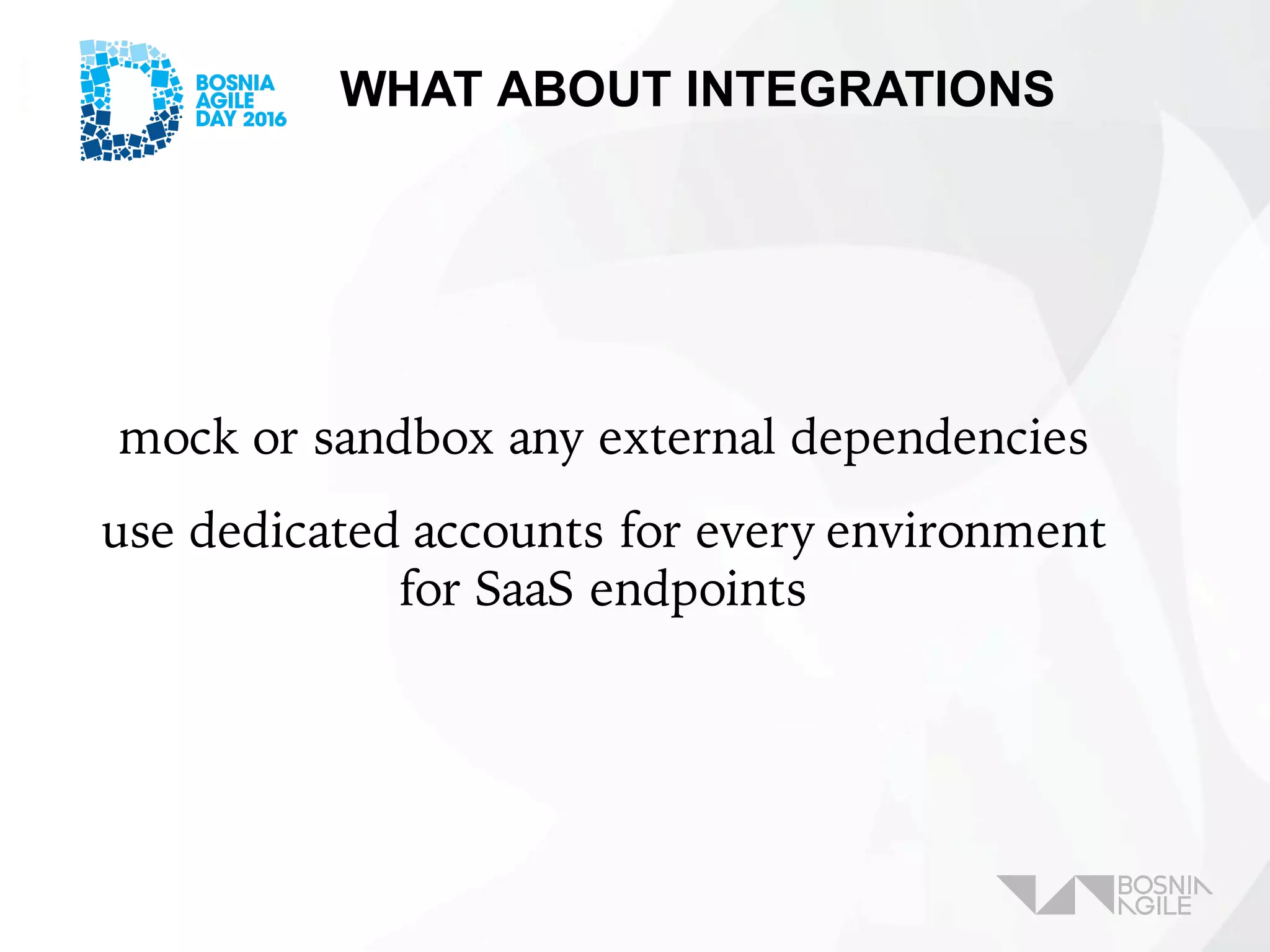 BOSNIA AGILE DAY 2016

WHAT ABOUT INTEGRATIONS

mock or sandbox any external dependencies

use dedicated accounts for every environment for SaaS endpoints

BOSNIA AGILE